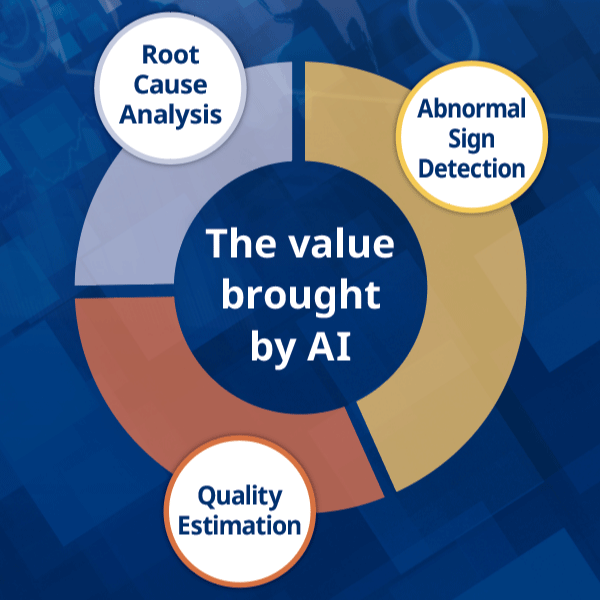 Root Cause Analysis

Abnormal Sign Detection

The value brought by AI

Quality Estimation